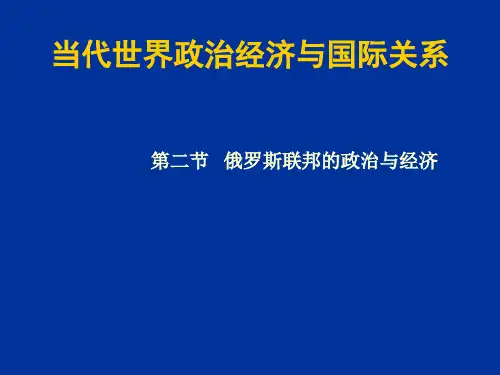 当代世界政治经济与国际关系

第二节　俄罗斯联邦的政治与经济